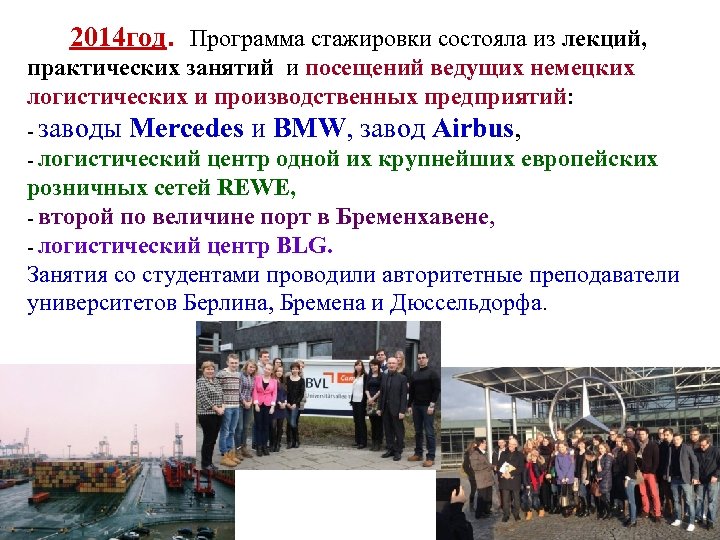 2014год. Программа стажировки состояла из лекций, практических занятий и посещений ведущих немецких логистических и производственных предприятий:
- заводы Mercedes и BMW, завод Airbus,
- логистический центр одной их крупнейших европейских розничных сетей REWE,
- второй по величине порт в Бременхавене,
- логистический центр BLG.
Занятия со студентами проводили авторитетные преподаватели университетов Берлина, Бремена и Дюссельдорфа.

BVL